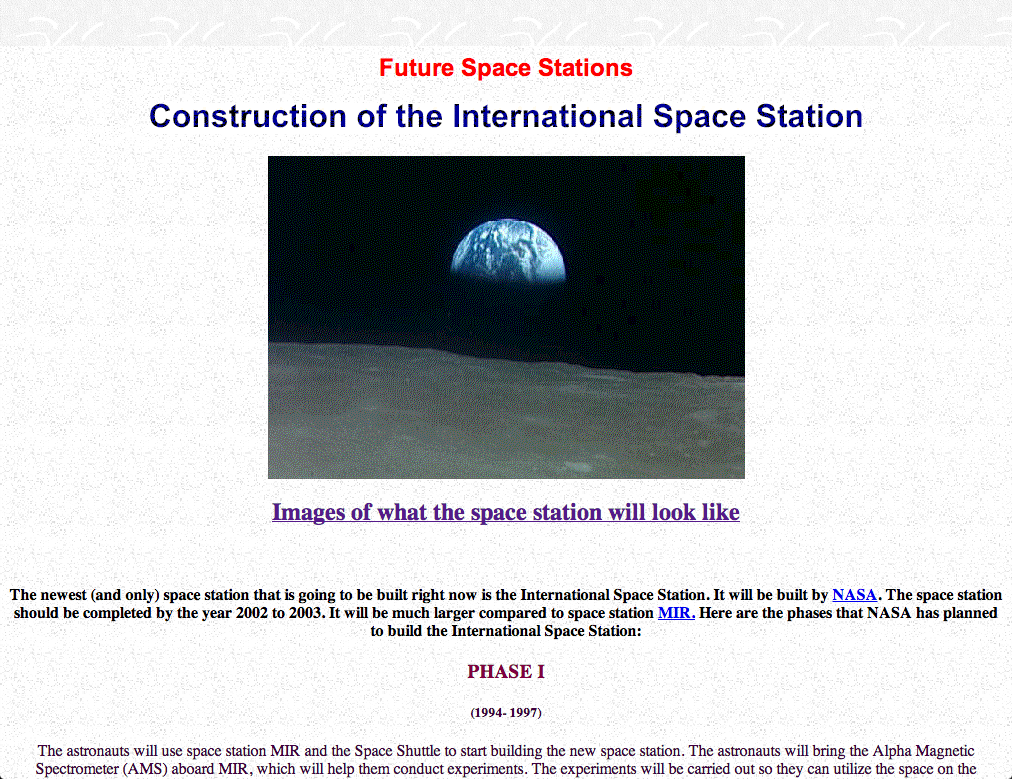 Future Space Stations

Construction of the International Space Station

Images of what the space station will look like

The newest (and only) space station that is going to be built right now is the International Space Station. It will be built by NASA. The space station should be completed by the year 2002 to 2003. It will be much larger compared to space station MIR. Here are the phases that NASA has planned to build the International Space Station:

PHASE I

(1994- 1997)

The astronauts will use space station MIR and the Space Shuttle to start building the new space station. The astronauts will bring the Alpha Magnetic Spectrometer (AMS) aboard MIR, which will help them conduct experiments. The experiments will be carried out so they can utilize the space on the